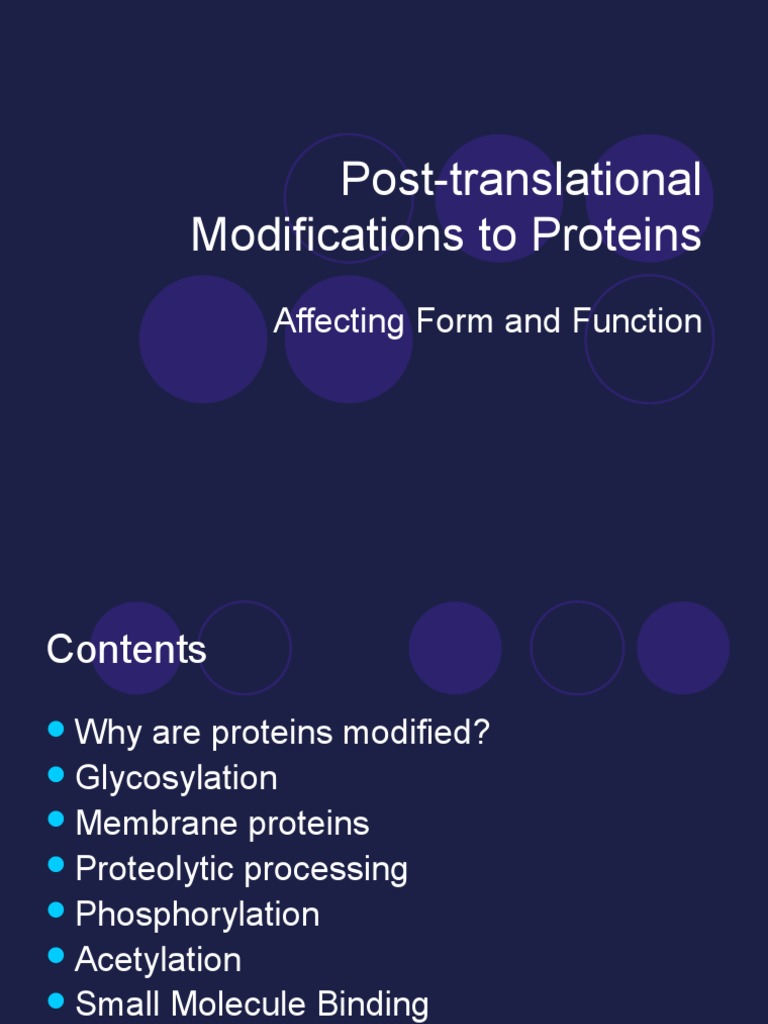 Post-translational Modifications to Proteins

Affecting Form and Function

Contents

- Why are proteins modified?
- Glycosylation
- Membrane proteins
- Proteolytic processing
- Phosphorylation
- Acetylation
- Small Molecule Binding